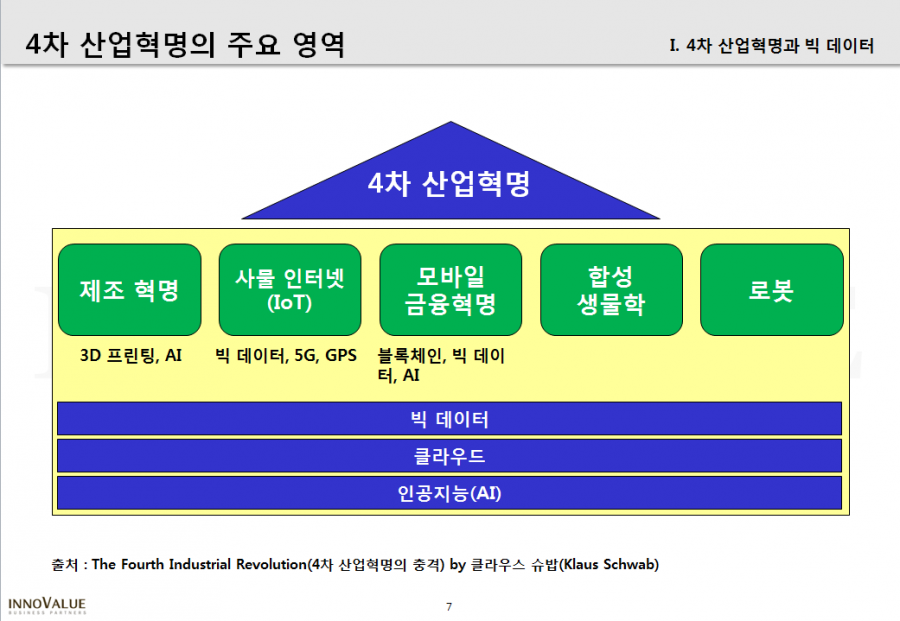 4차 산업혁명의 주요 영역

I. 4차 산업혁명과 빅 데이터

4차 산업혁명

제조 혁명

사물 인터넷 (IoT)

모바일 금융혁명

합성 생물학

로봇

3D 프린팅, AI

빅 데이터, 5G, GPS

블록체인, 빅 데이터, AI

빅 데이터

클라우드

인공지능(AI)

출처 : The Fourth Industrial Revolution(4차 산업혁명의 충격) by 클라우스 슈밥(Klaus Schwab)

INNOVALUE
BUSINESS PARTNERS

7